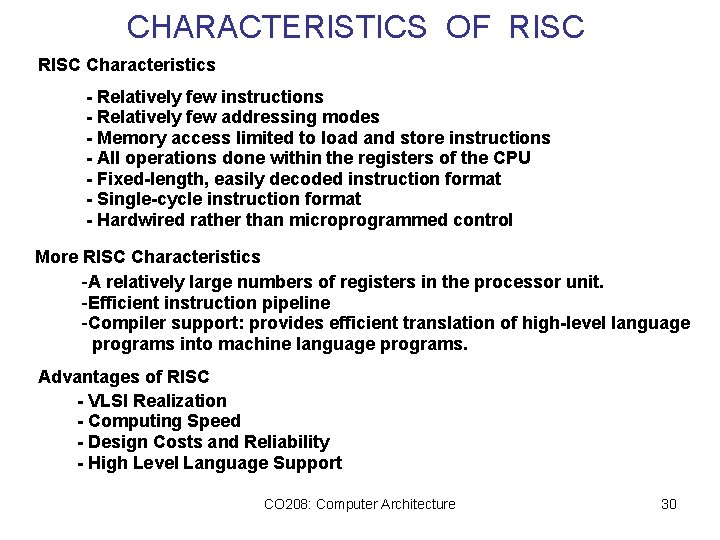 CHARACTERISTICS OF RISC

RISC Characteristics

- Relatively few instructions
- Relatively few addressing modes
- Memory access limited to load and store instructions
- All operations done within the registers of the CPU
- Fixed-length, easily decoded instruction format
- Single-cycle instruction format
- Hardwired rather than microprogrammed control

More RISC Characteristics

-A relatively large numbers of registers in the processor unit.
-Efficient instruction pipeline
-Compiler support: provides efficient translation of high-level language programs into machine language programs.

Advantages of RISC

- VLSI Realization
- Computing Speed
- Design Costs and Reliability
- High Level Language Support

CO208: Computer Architecture

30